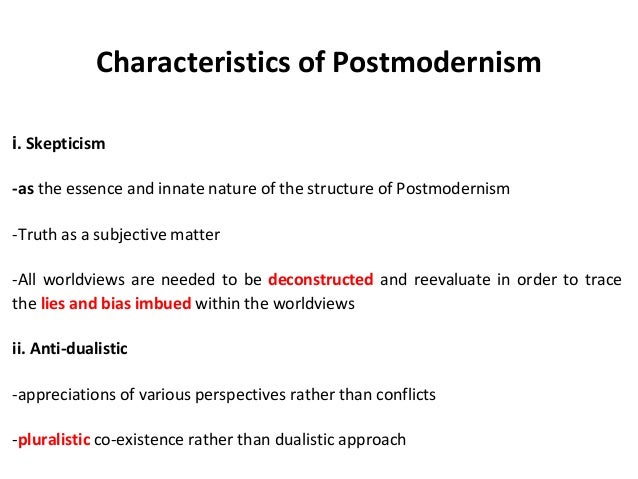 Characteristics of Postmodernism

i. Skepticism

-as the essence and innate nature of the structure of Postmodernism

-Truth as a subjective matter

-All worldviews are needed to be deconstructed and reevaluate in order to trace the lies and bias imbued within the worldviews

ii. Anti-dualistic

-appreciations of various perspectives rather than conflicts

-pluralistic co-existence rather than dualistic approach